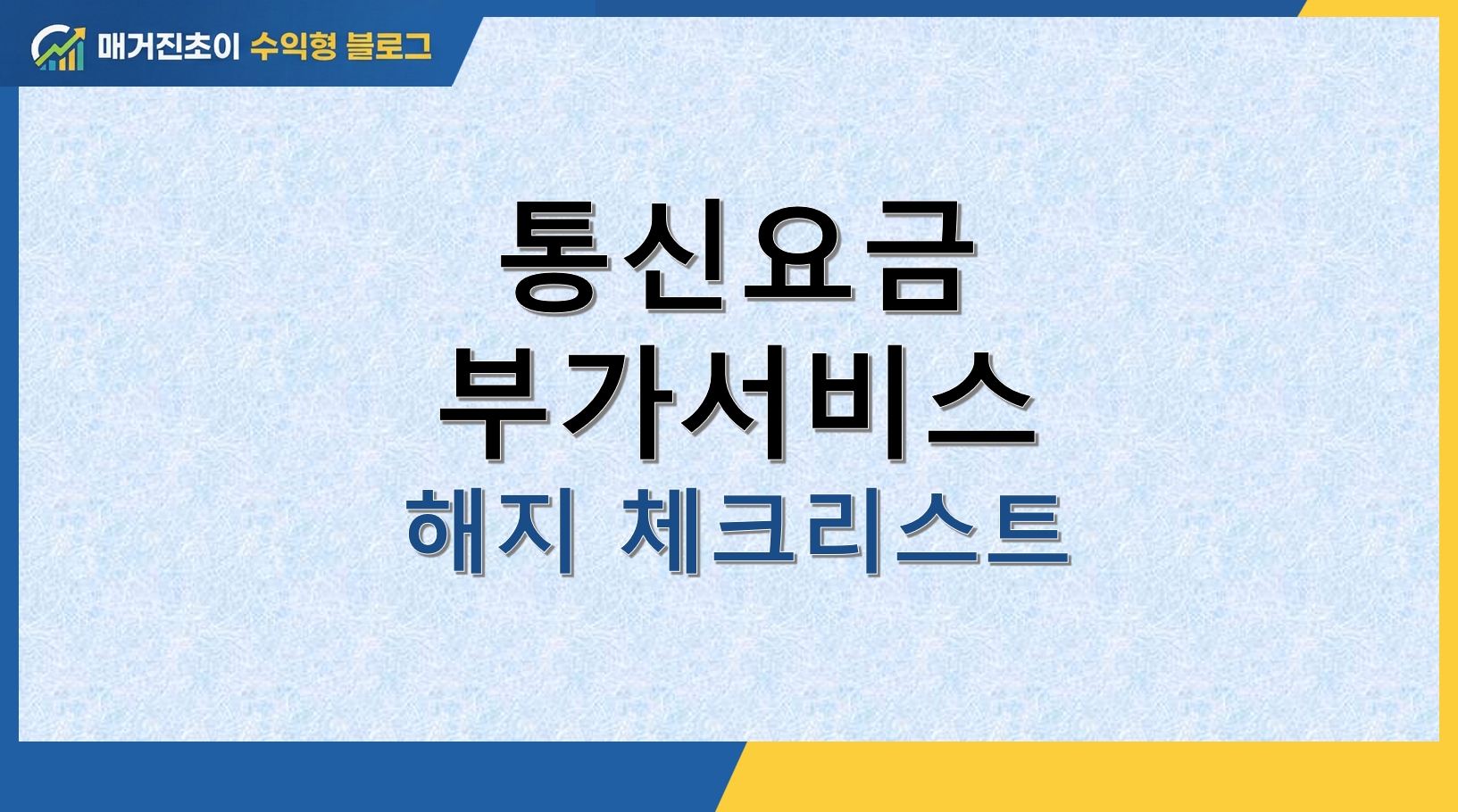 매거진초이 수익형 블로그

통신요금
부가서비스
해지 체크리스트